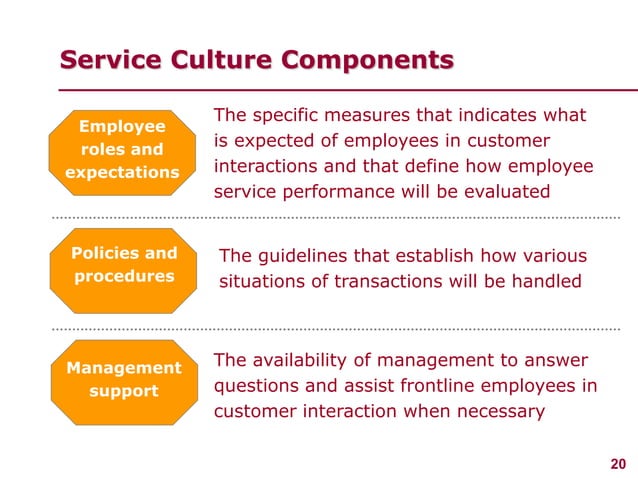 Service Culture Components

Employee roles and expectations

The specific measures that indicates what is expected of employees in customer interactions and that define how employee service performance will be evaluated

Policies and procedures

The guidelines that establish how various situations of transactions will be handled

Management support

The availability of management to answer questions and assist frontline employees in customer interaction when necessary

20